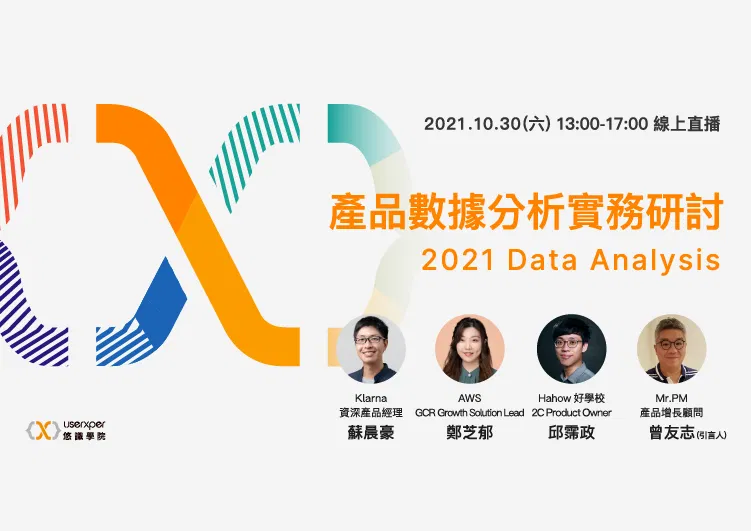 2021.10.30(六) 13:00-17:00 線上直播

產品數據分析實務研討
2021 Data Analysis

Klarna
資深產品經理
蘇晨豪

AWS
GCR Growth Solution Lead
鄭芝郁

Hahow 好學校
2C Product Owner
邱霈政

Mr.PM
產品增長顧問
曾友志(引言人)

userxper
悠識學院